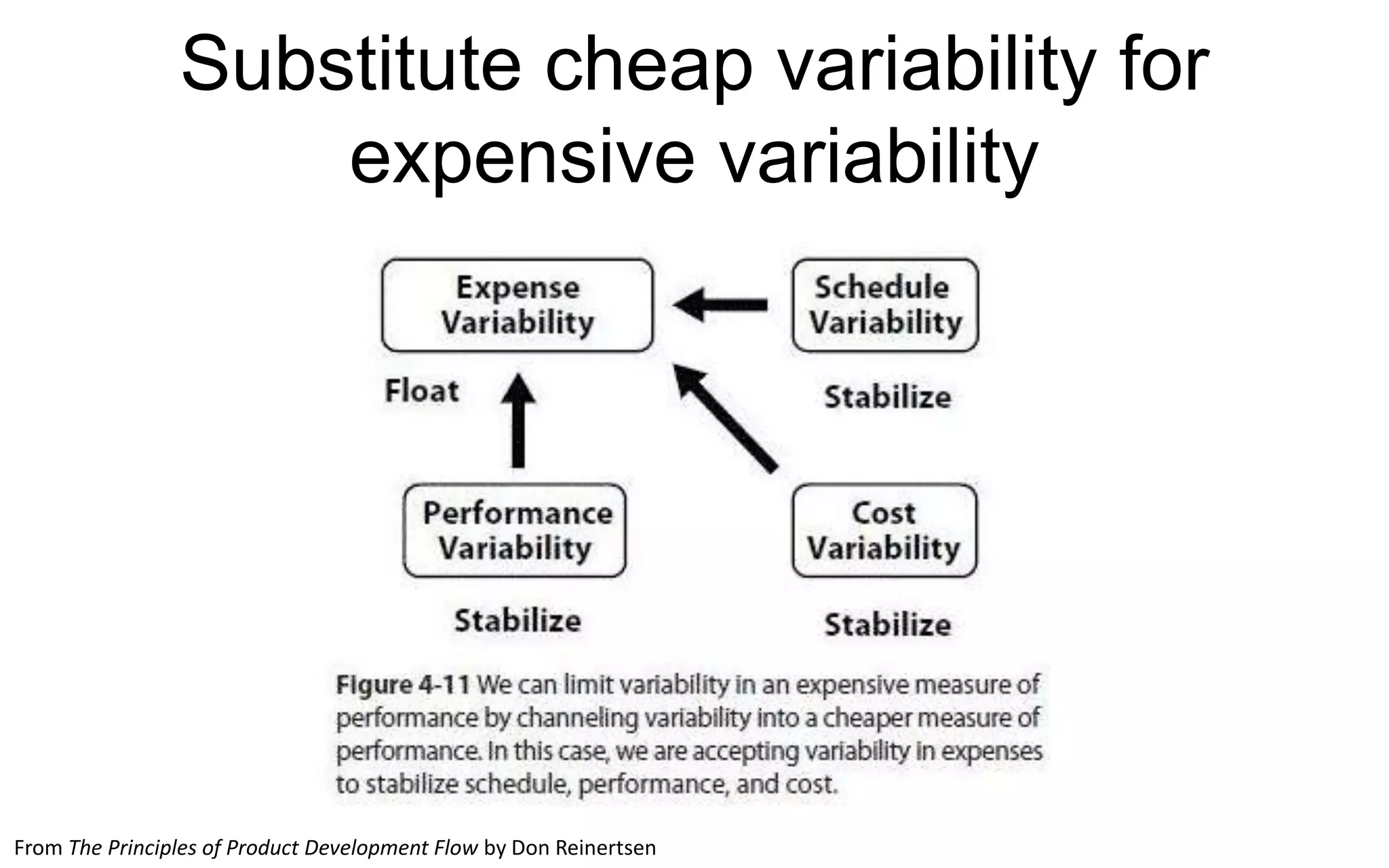 Substitute cheap variability for expensive variability

Expense Variability

Schedule Variability

Float

Stabilize

Performance Variability

Cost Variability

Stabilize

Stabilize

Figure 4-11 We can limit variability in an expensive measure of performance by channeling variability into a cheaper measure of performance. In this case, we are accepting variability in expenses to stabilize schedule, performance, and cost.

From The Principles of Product Development Flow by Don Reinertsen